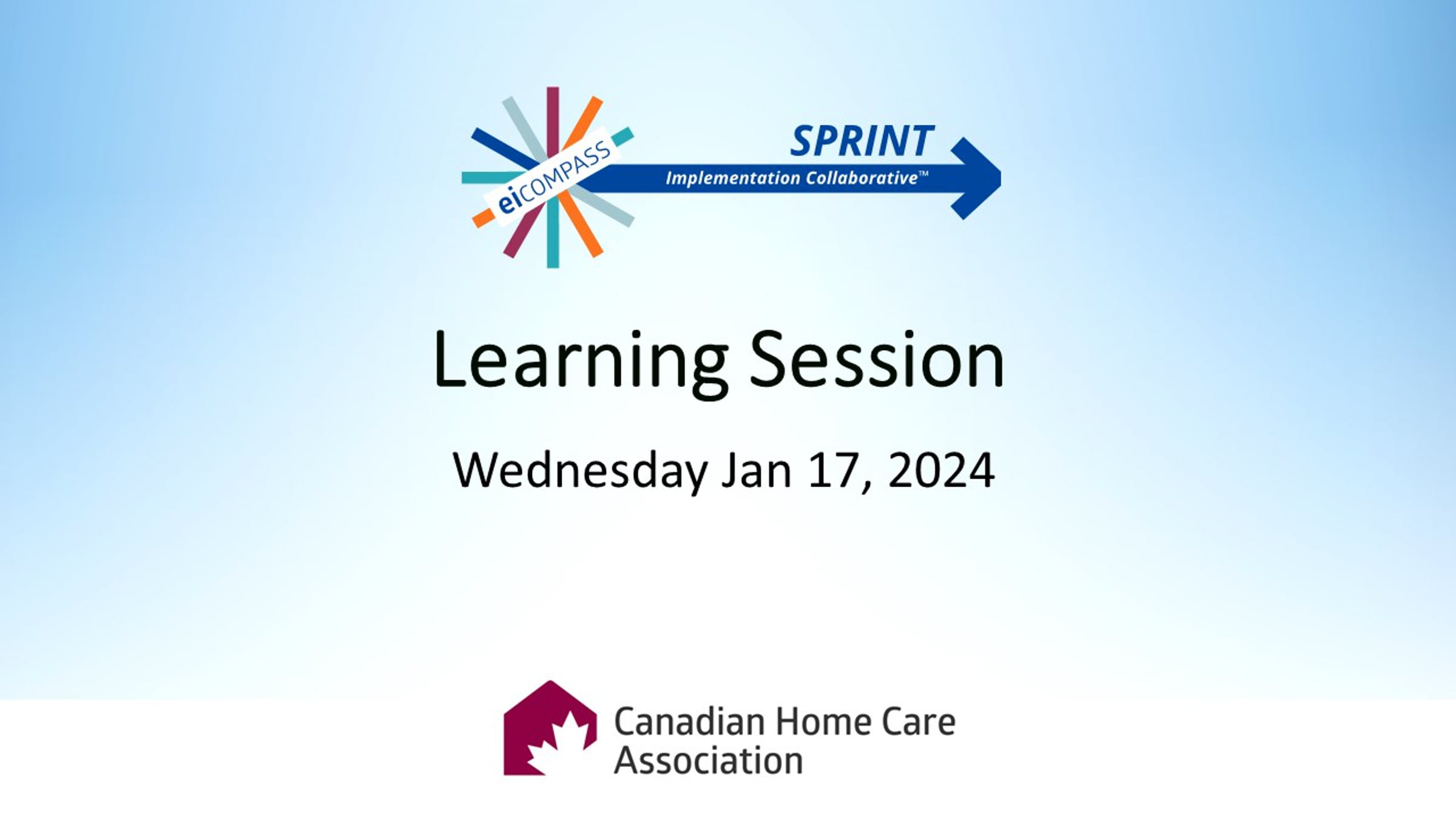 eiCOMPASS

SPRINT

Implementation Collaborative™

Learning Session

Wednesday Jan 17, 2024

Canadian Home Care Association